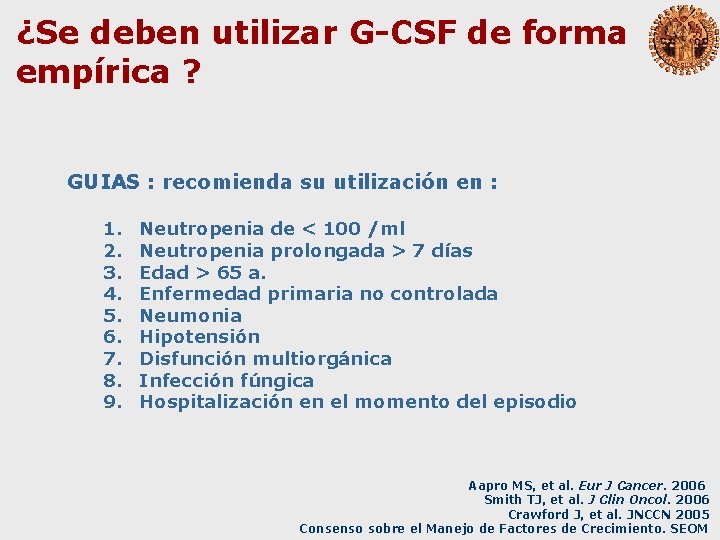 ¿Se deben utilizar G-CSF de forma empírica ?

GUIAS : recomienda su utilización en :

1. Neutropenia de < 100 /ml
2. Neutropenia prolongada > 7 días
3. Edad > 65 a.
4. Enfermedad primaria no controlada
5. Neumonia
6. Hipotensión
7. Disfunción multiorgánica
8. Infección fúngica
9. Hospitalización en el momento del episodio

Aapro MS, et al. Eur J Cancer. 2006
Smith TJ, et al. J Clin Oncol. 2006
Crawford J, et al. JNCCN 2005
Consenso sobre el Manejo de Factores de Crecimiento. SEOM